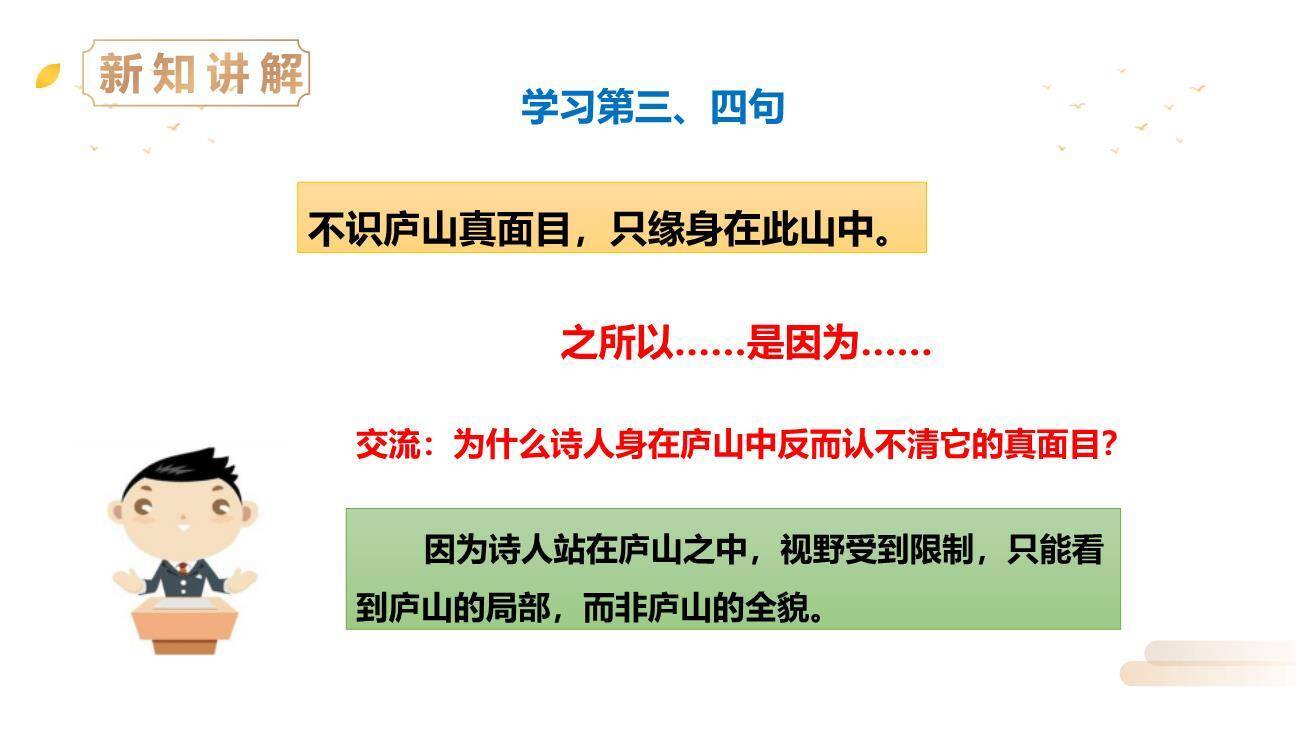 新知讲解

学习第三、四句

不识庐山真面目，只缘身在此山中。

之所以……是因为……

交流：为什么诗人身在庐山中反而认不清它的真面目？

因为诗人站在庐山之中，视野受到限制，只能看到庐山的局部，而非庐山的全貌。